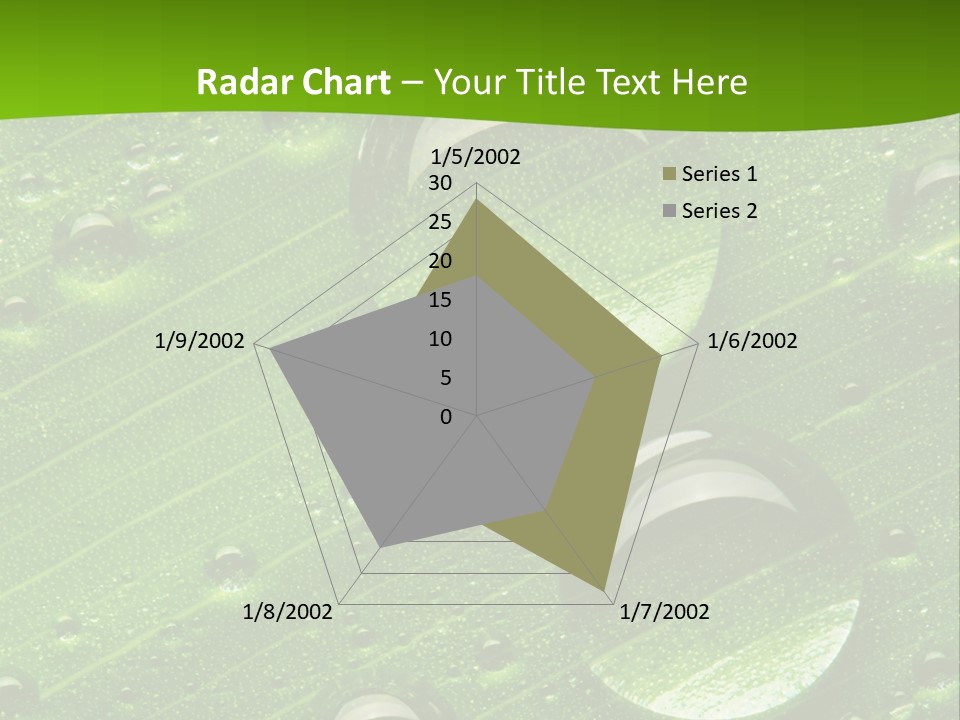 Radar Chart – Your Title Text Here

1/5/2002
30
25
20
15
10
5
0
1/6/2002
1/7/2002
1/8/2002
1/9/2002

Series 1
Series 2